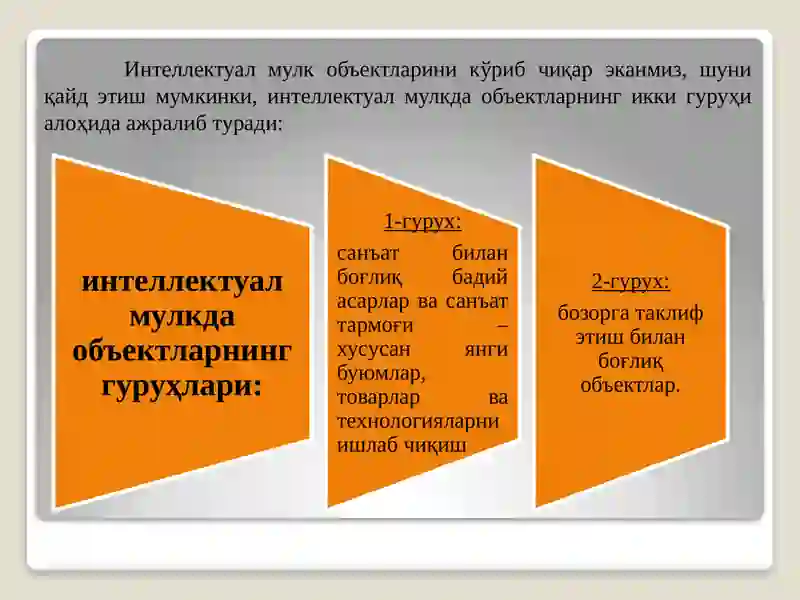 Интеллектуал мулк объектларини кўриб чиқар эканмиз, шуни қайд этиш мумкинки, интеллектуал мулкда объектларнинг икки гуруҳи алоҳида ажралиб туради:

интеллектуал мулкда объектларнинг гуруҳлари:

1-гурух:

санъат билан боғлиқ бадий асарлар ва санъат тармоғи – хусусан янги буюмлар, товарлар ва технологияларни ишлаб чиқиш

2-гурух:

бозорга таклиф этиш билан боғлиқ объектлар.